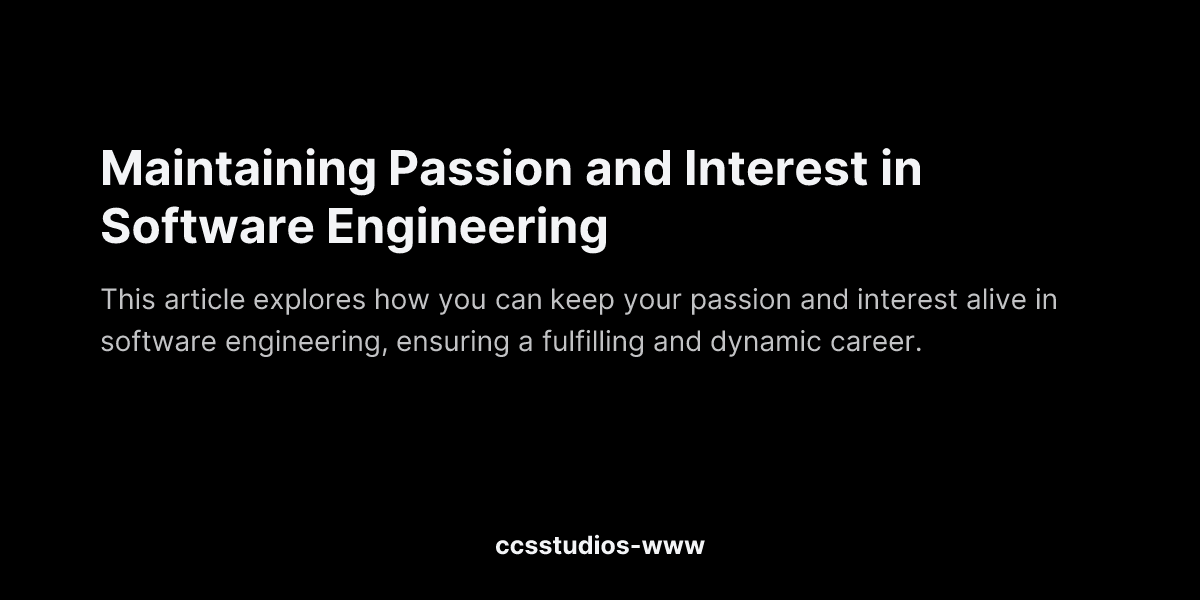 Maintaining Passion and Interest in Software Engineering

This article explores how you can keep your passion and interest alive in software engineering, ensuring a fulfilling and dynamic career.

ccsstudios-www